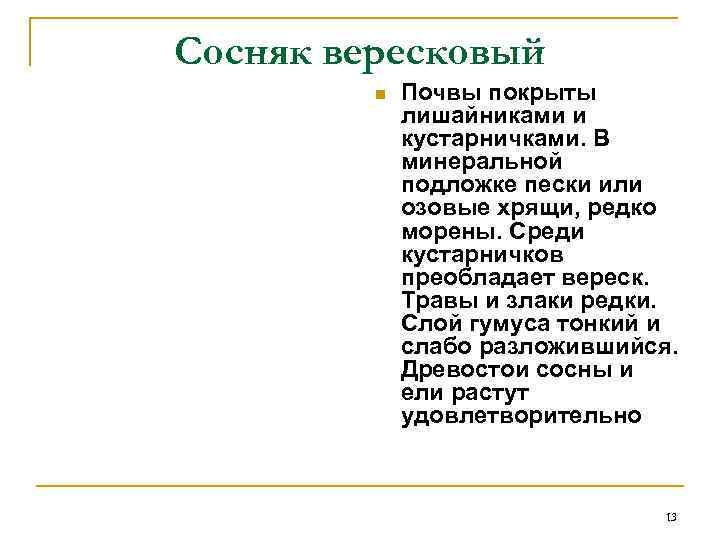 Сосняк вересковый

Почвы покрыты лишайниками и кустарничками. В минеральной подложке пески или озовые хрящи, редко морены. Среди кустарничков преобладает вереск. Травы и злаки редки. Слой гумуса тонкий и слабо разложившийся. Древостои сосны и ели растут удовлетворительно

13